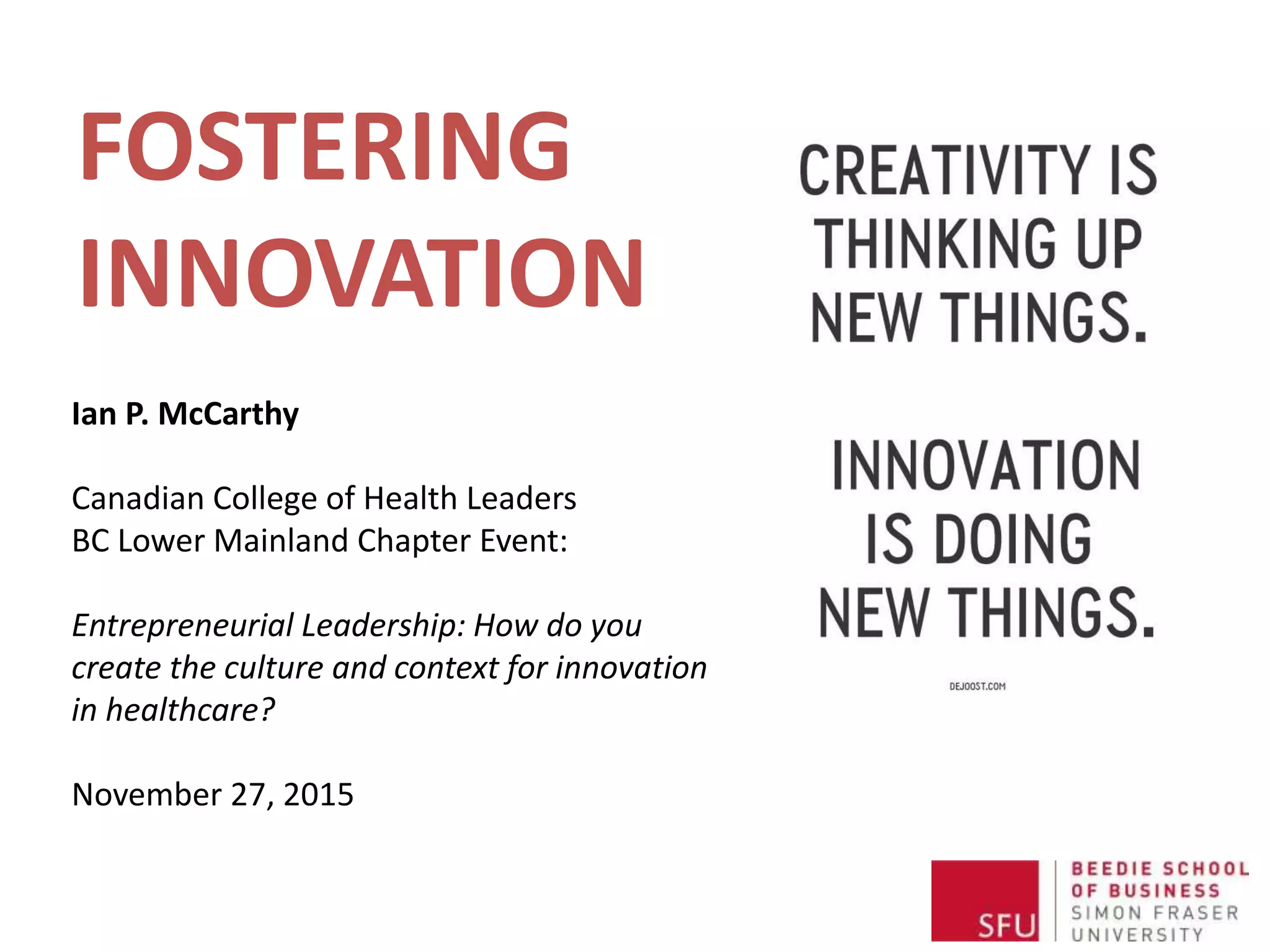 FOSTERING INNOVATION

Ian P. McCarthy

Canadian College of Health Leaders
BC Lower Mainland Chapter Event:

Entrepreneurial Leadership: How do you create the culture and context for innovation in healthcare?

November 27, 2015

CREATIVITY IS THINKING UP NEW THINGS.

INNOVATION IS DOING NEW THINGS.

DEJOOST.COM

SFU

BEEDIE SCHOOL OF BUSINESS
SIMON FRASER UNIVERSITY